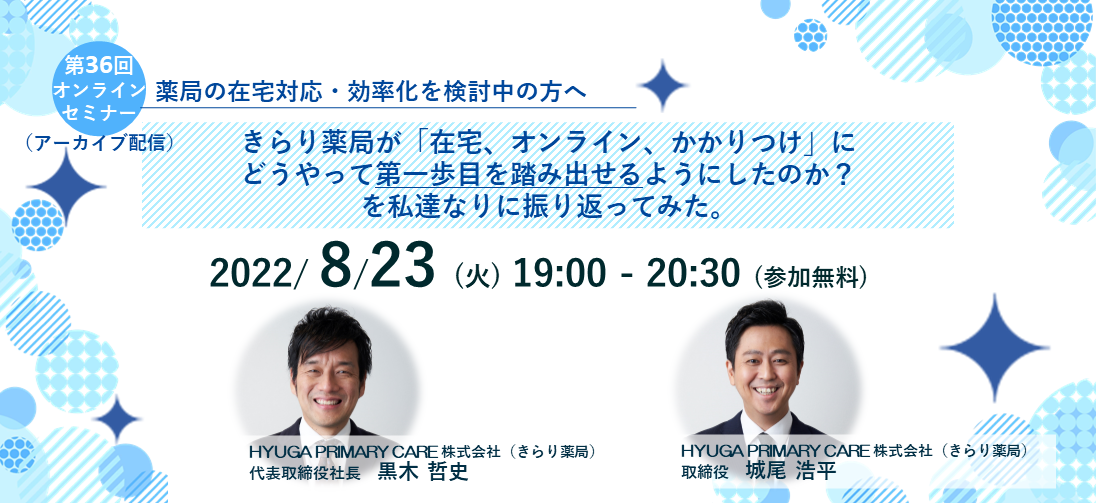 第36回
オンライン
セミナー

（アーカイブ配信）

薬局の在宅対応・効率化を検討中の方へ

きらり薬局が「在宅、オンライン、かかりつけ」にどうやって第一歩目を踏み出せるようにしたのか？を私達なりに振り返ってみた。

2022/ 8/23（火）19:00 - 20:30（参加無料）

HYUGA PRIMARY CARE 株式会社（きらり薬局）
代表取締役社長　黒木 哲史

HYUGA PRIMARY CARE 株式会社（きらり薬局）
取締役　城尾 浩平